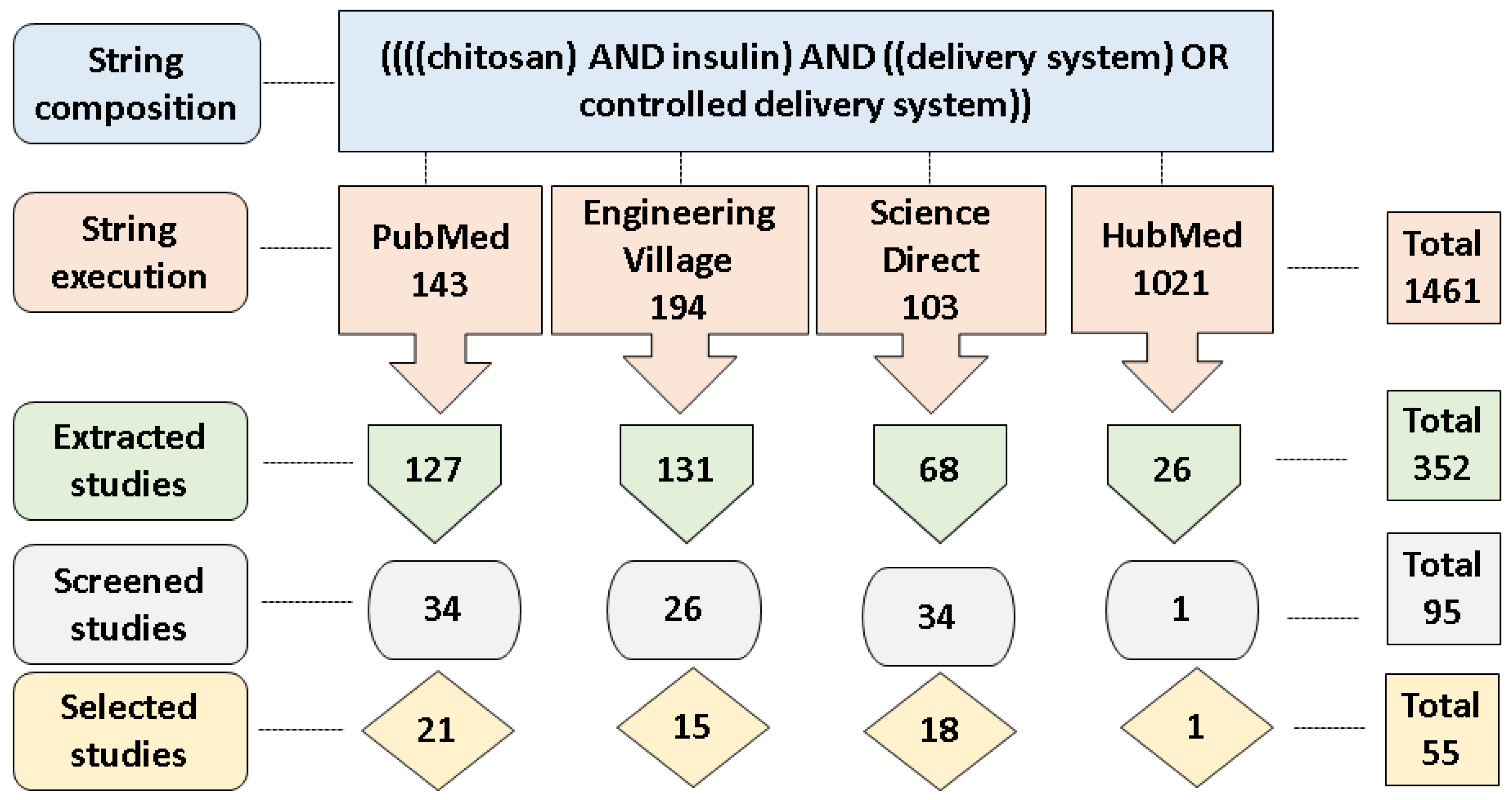 String composition

((((chitosan) AND insulin) AND ((delivery system) OR controlled delivery system))

String execution

PubMed 143

Engineering Village 194

Science Direct 103

HubMed 1021

Total 1461

Extracted studies

127

131

68

26

Total 352

Screened studies

34

26

34

1

Total 95

Selected studies

21

15

18

1

Total 55